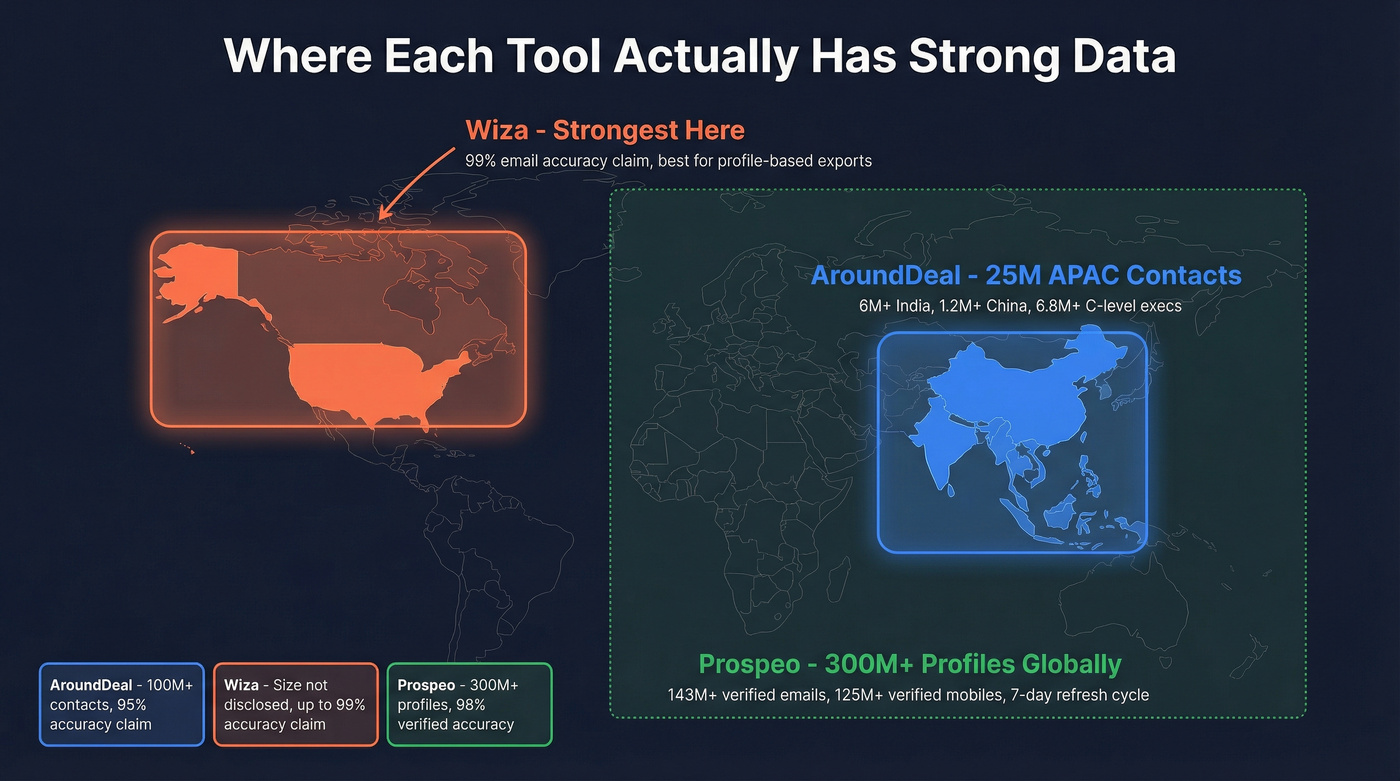 Where Each Tool Actually Has Strong Data

Wiza - Strongest Here
99% email accuracy claim, best for profile-based exports

AroundDeal - 25M APAC Contacts
6M+ India, 1.2M+ China, 6.8M+ C-level execs

Prospeo - 300M+ Profiles Globally
143M+ verified emails, 125M+ verified mobiles, 7-day refresh cycle

AroundDeal - 100M+ contacts, 95% accuracy claim

Wiza - Size not disclosed, up to 99% accuracy claim

Prospeo - 300M+ profiles, 98% verified accuracy